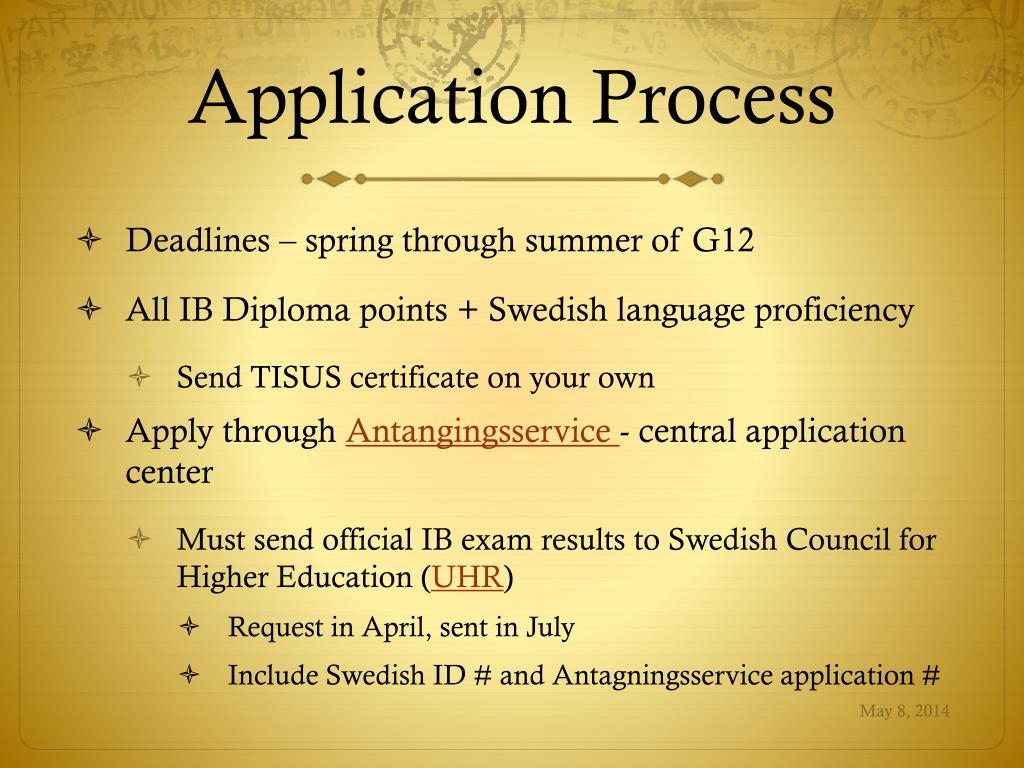 Application Process

Deadlines – spring through summer of G12

All IB Diploma points + Swedish language proficiency

Send TISUS certificate on your own

Apply through Antangingsservice - central application center

Must send official IB exam results to Swedish Council for Higher Education (UHR)

Request in April, sent in July

Include Swedish ID # and Antagningsservice application #

May 8, 2014